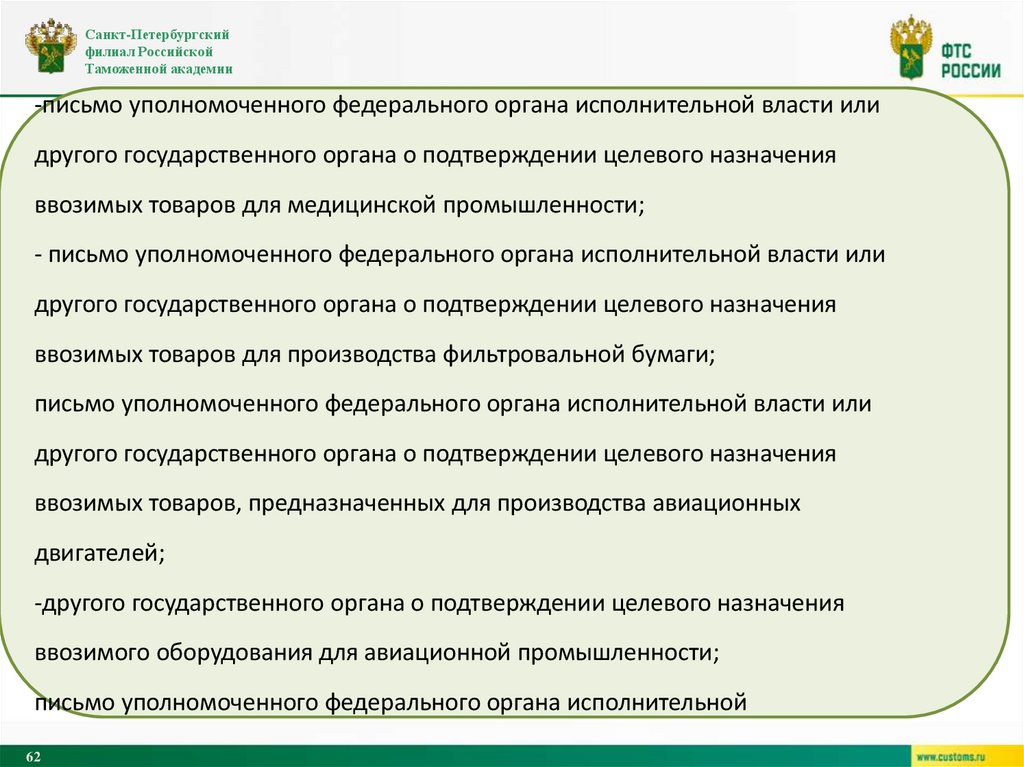 Санкт-Петербургский филиал Российской Таможенной академии

ФТС РОССИИ

-письмо уполномоченного федерального органа исполнительной власти или другого государственного органа о подтверждении целевого назначения ввозимых товаров для медицинской промышленности;
- письмо уполномоченного федерального органа исполнительной власти или другого государственного органа о подтверждении целевого назначения ввозимых товаров для производства фильтровальной бумаги;
письмо уполномоченного федерального органа исполнительной власти или другого государственного органа о подтверждении целевого назначения ввозимых товаров, предназначенных для производства авиационных двигателей;
-другого государственного органа о подтверждении целевого назначения ввозимого оборудования для авиационной промышленности;
письмо уполномоченного федерального органа исполнительной

62

www.customs.ru